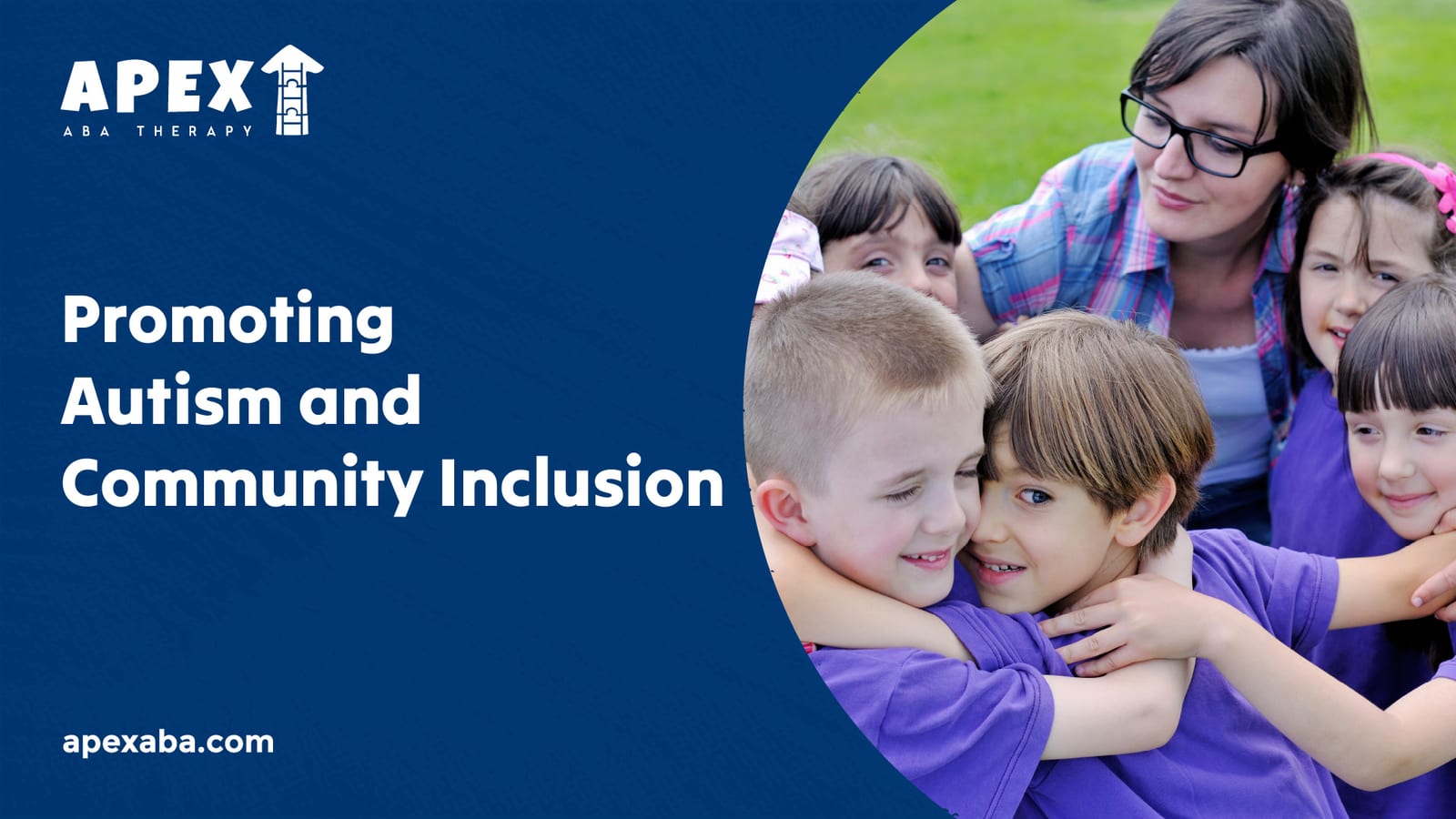 APEX
ABA THERAPY

Promoting Autism and Community Inclusion

apexaba.com